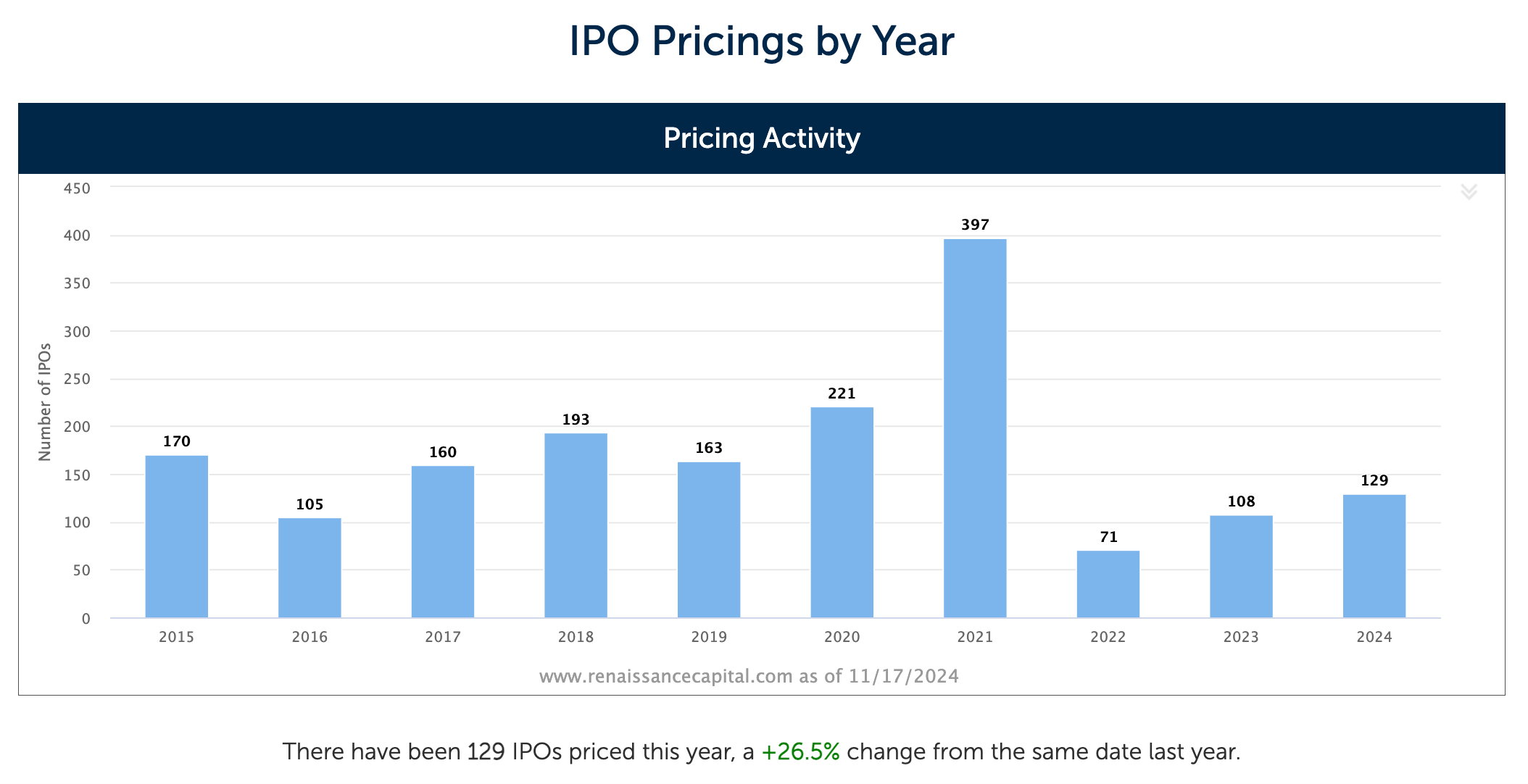 IPO Pricings by Year

Pricing Activity

Number of IPOs

450
400
350
300
250
200
150
100
50
0

170
105
160
193
163
221
397
71
108
129

2015
2016
2017
2018
2019
2020
2021
2022
2023
2024

www.renaissancecapital.com as of 11/17/2024

There have been 129 IPOs priced this year, a +26.5% change from the same date last year.